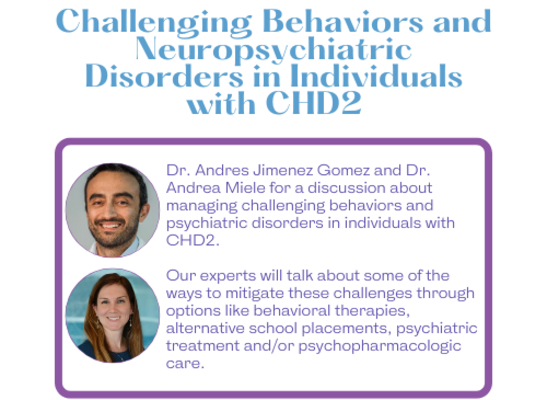 Challenging Behaviors and Neuropsychiatric Disorders in Individuals with CHD2

Dr. Andres Jimenez Gomez and Dr. Andrea Miele for a discussion about managing challenging behaviors and psychiatric disorders in individuals with CHD2.

Our experts will talk about some of the ways to mitigate these challenges through options like behavioral therapies, alternative school placements, psychiatric treatment and/or psychopharmacologic care.